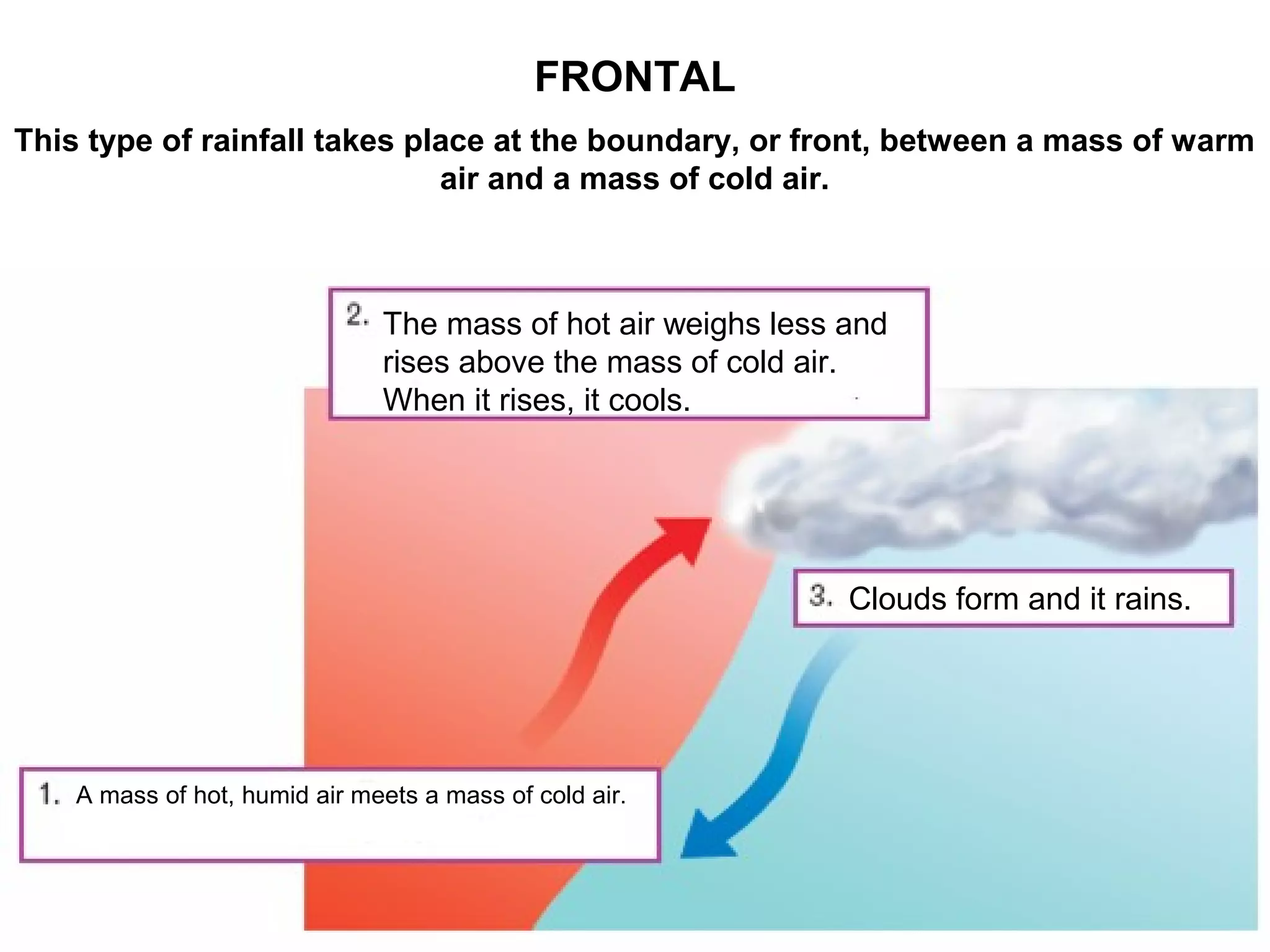 FRONTAL

This type of rainfall takes place at the boundary, or front, between a mass of warm air and a mass of cold air.

2. The mass of hot air weighs less and rises above the mass of cold air. When it rises, it cools.

3. Clouds form and it rains.

1. A mass of hot, humid air meets a mass of cold air.